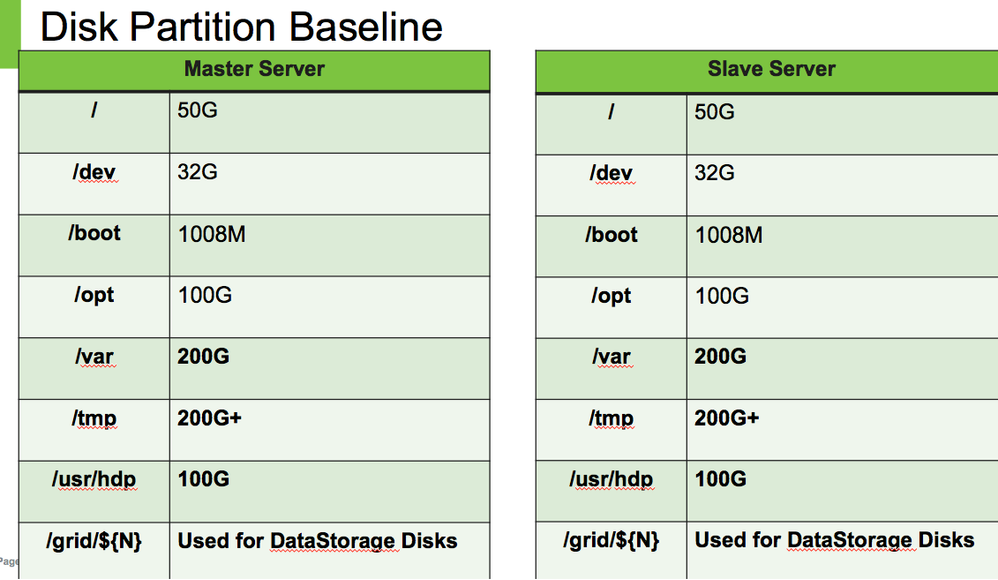 Disk Partition Baseline

| Master Server | |
|---|---|
| / | 50G |
| /dev | 32G |
| /boot | 1008M |
| /opt | 100G |
| /var | 200G |
| /tmp | 200G+ |
| /usr/hdp | 100G |
| /grid/${N} | Used for DataStorage Disks |

| Slave Server | |
|---|---|
| / | 50G |
| /dev | 32G |
| /boot | 1008M |
| /opt | 100G |
| /var | 200G |
| /tmp | 200G+ |
| /usr/hdp | 100G |
| /grid/${N} | Used for DataStorage Disks |

Page